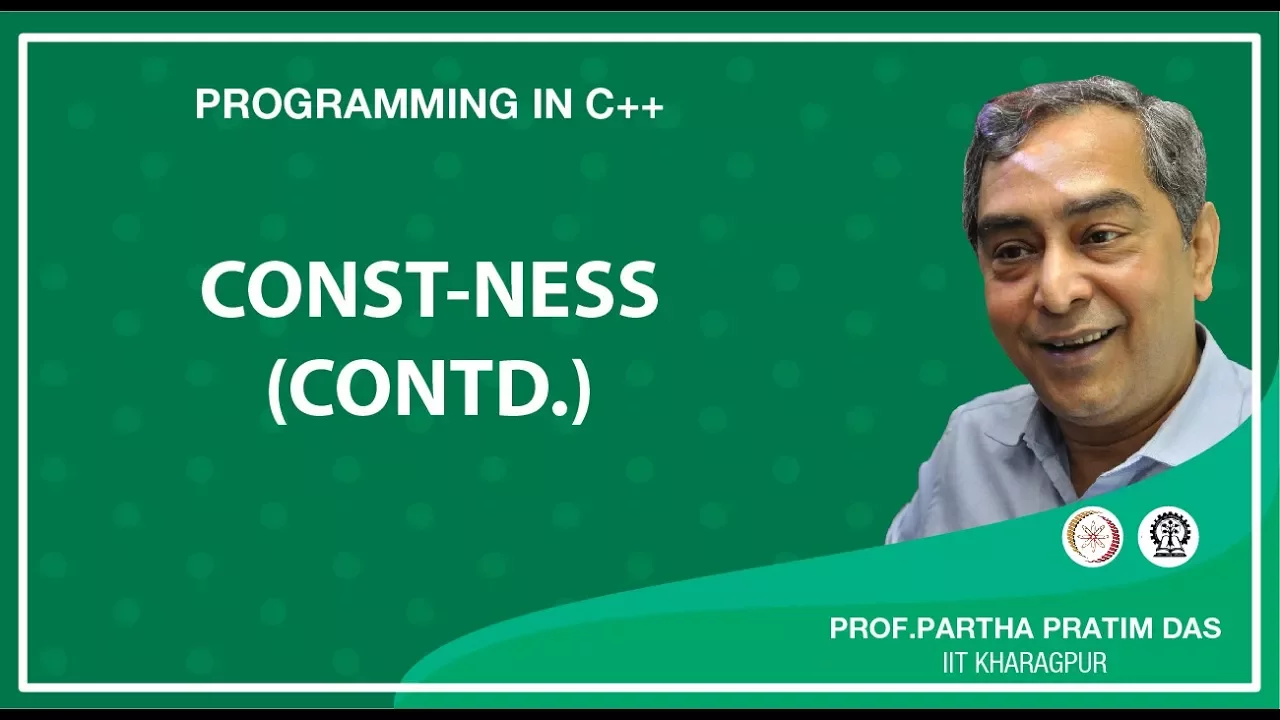 PROGRAMMING IN C++

CONST-NESS
(CONTD.)

PROF.PARTHA PRATIM DAS
IIT KHARAGPUR